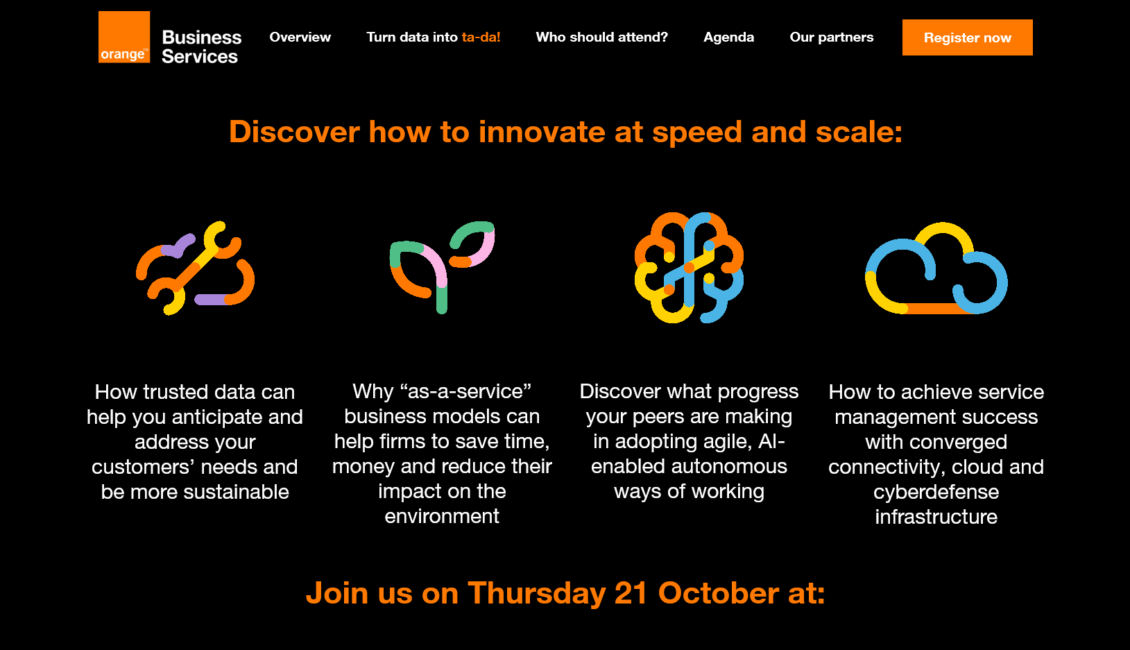 orange™

Business Services

Overview Turn data into ta-da! Who should attend? Agenda Our partners Register now

Discover how to innovate at speed and scale:

How trusted data can help you anticipate and address your customers' needs and be more sustainable

Why "as-a-service" business models can help firms to save time, money and reduce their impact on the environment

Discover what progress your peers are making in adopting agile, AI-enabled autonomous ways of working

How to achieve service management success with converged connectivity, cloud and cyberdefense infrastructure

Join us on Thursday 21 October at: